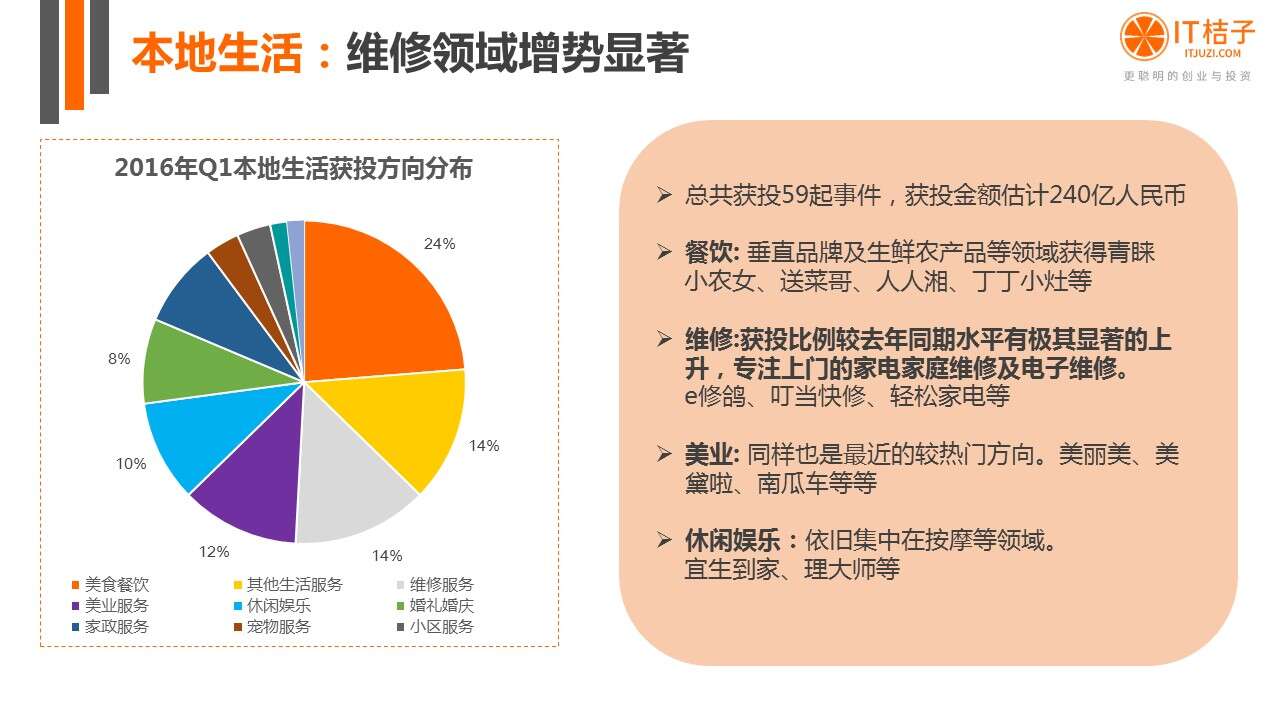 本地生活：维修领域增势显著

IT桔子
ITJUZI.COM
更聪明的创业与投资

2016年Q1本地生活获投方向分布

24%
14%
14%
12%
10%
8%

美食餐饮
其他生活服务
维修服务
美业服务
休闲娱乐
婚礼婚庆
家政服务
宠物服务
小区服务

➢ 总共获投59起事件，获投金额估计240亿人民币

➢ 餐饮: 垂直品牌及生鲜农产品等领域获得青睐
小农女、送菜哥、人人湘、丁丁小灶等

➢ 维修:获投比例较去年同期水平有极其显著的上升，专注上门的家电家庭维修及电子维修。
e修鸽、叮当快修、轻松家电等

➢ 美业: 同样也是最近的较热门方向。美丽美、美黛啦、南瓜车等等

➢ 休闲娱乐：依旧集中在按摩等领域。
宜生到家、理大师等